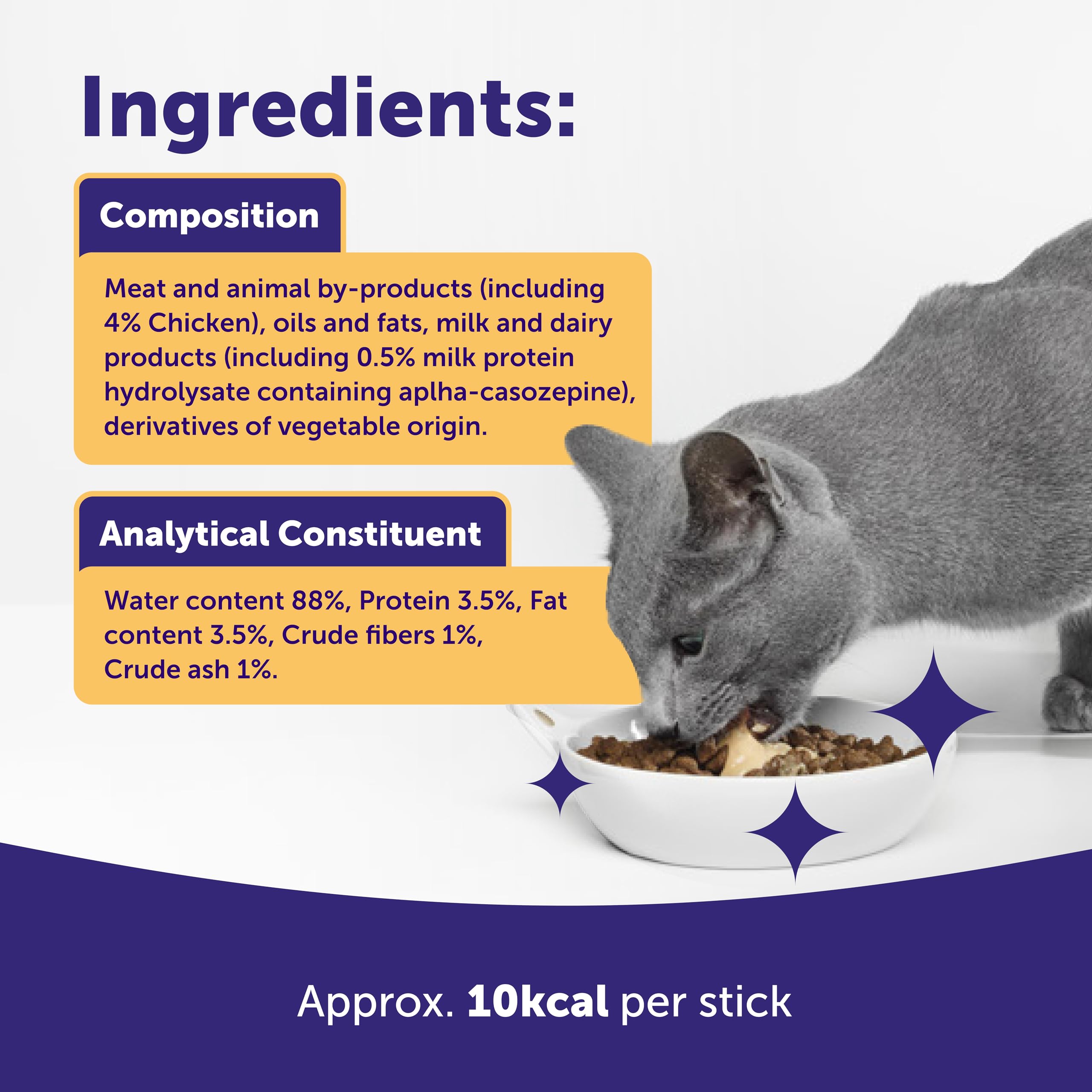 Ingredients:

Composition

Meat and animal by-products (including 4% Chicken), oils and fats, milk and dairy products (including 0.5% milk protein hydrolysate containing aplha-casozepine), derivatives of vegetable origin.

Analytical Constituent

Water content 88%, Protein 3.5%, Fat content 3.5%, Crude fibers 1%, Crude ash 1%.

Approx. 10kcal per stick